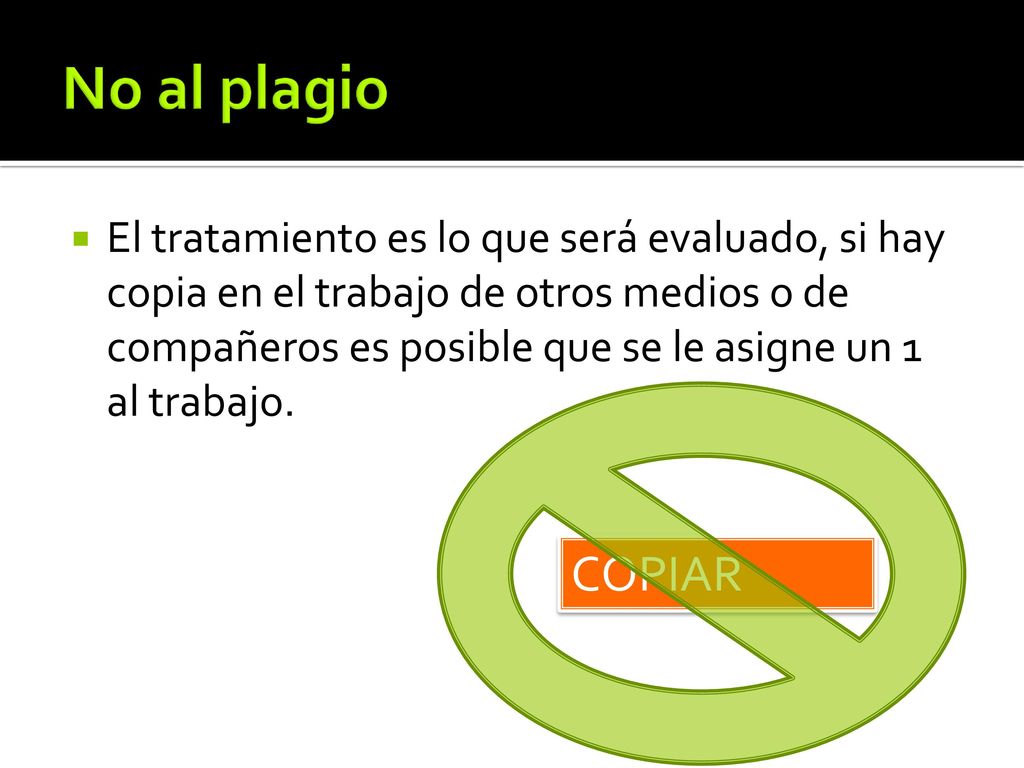 No al plagio

El tratamiento es lo que será evaluado, si hay copia en el trabajo de otros medios o de compañeros es posible que se le asigne un 1 al trabajo.

COPIAR